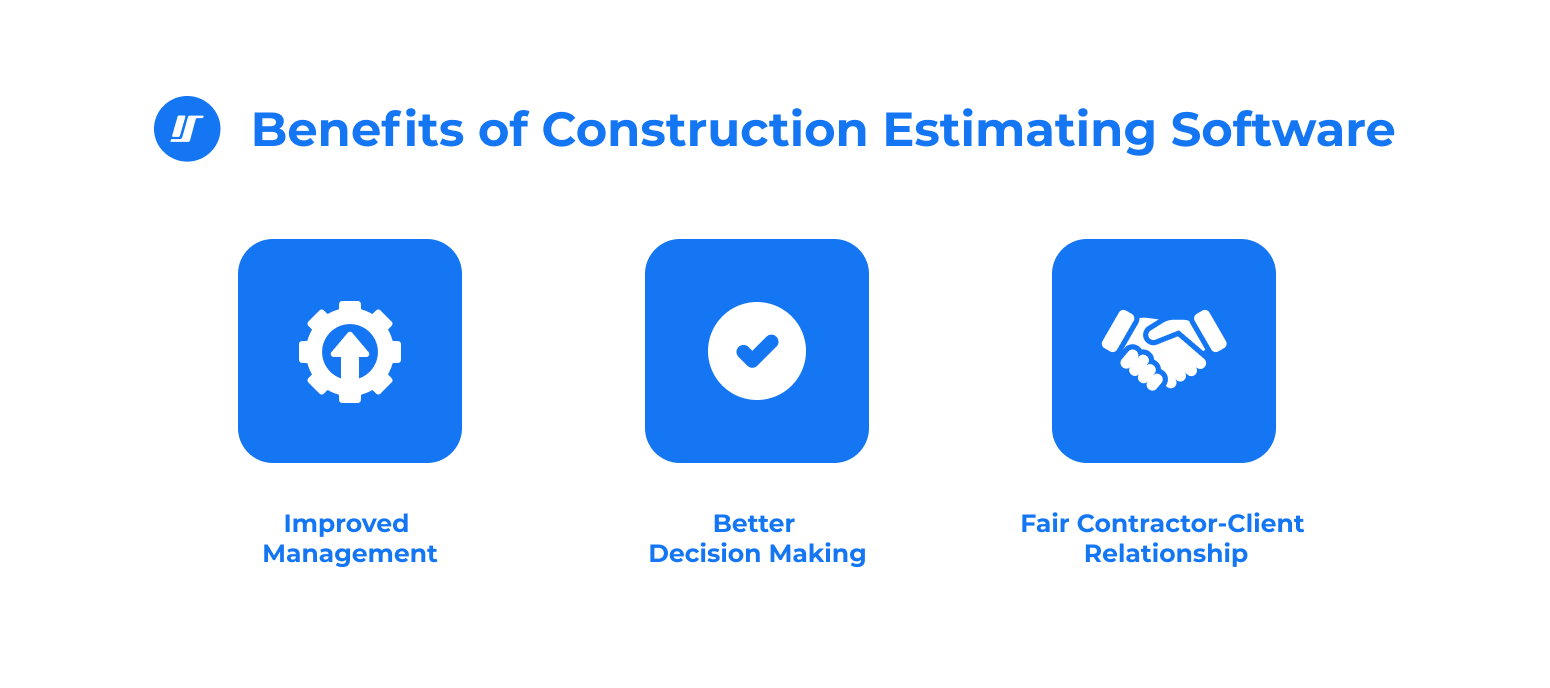 Benefits of Construction Estimating Software

Improved Management

Better Decision Making

Fair Contractor-Client Relationship